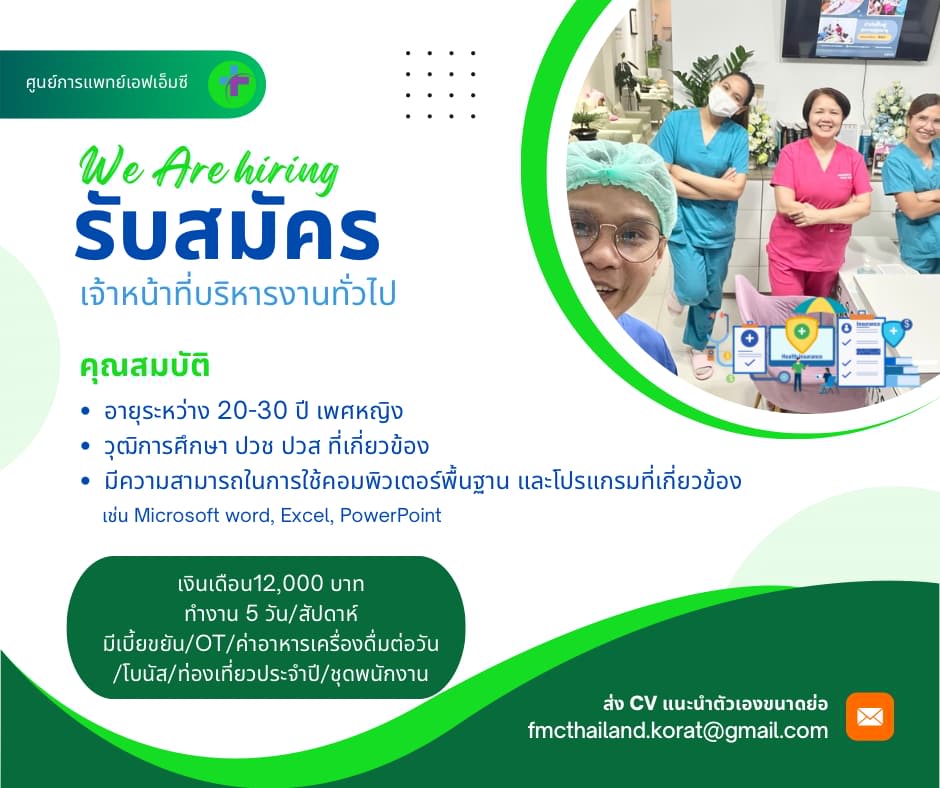 ศูนย์การแพทย์เอฟเอ็มซี

We Are hiring
รับสมัคร
เจ้าหน้าที่บริหารงานทั่วไป

คุณสมบัติ

• อายุระหว่าง 20-30 ปี เพศหญิง
• วุฒิการศึกษา ปวช ปวส ที่เกี่ยวข้อง
• มีความสามารถในการใช้คอมพิวเตอร์พื้นฐาน และโปรแกรมที่เกี่ยวข้อง
เช่น Microsoft word, Excel, PowerPoint

เงินเดือน12,000 บาท
ทำงาน 5 วัน/สัปดาห์
มีเบี้ยขยัน/OT/ค่าอาหารเครื่องดื่มต่อวัน
/โบนัส/ท่องเที่ยวประจำปี/ชุดพนักงาน

Health Insurance

Insurance

ส่ง CV แนะนำตัวเองขนาดย่อ
fmcthailand.korat@gmail.com